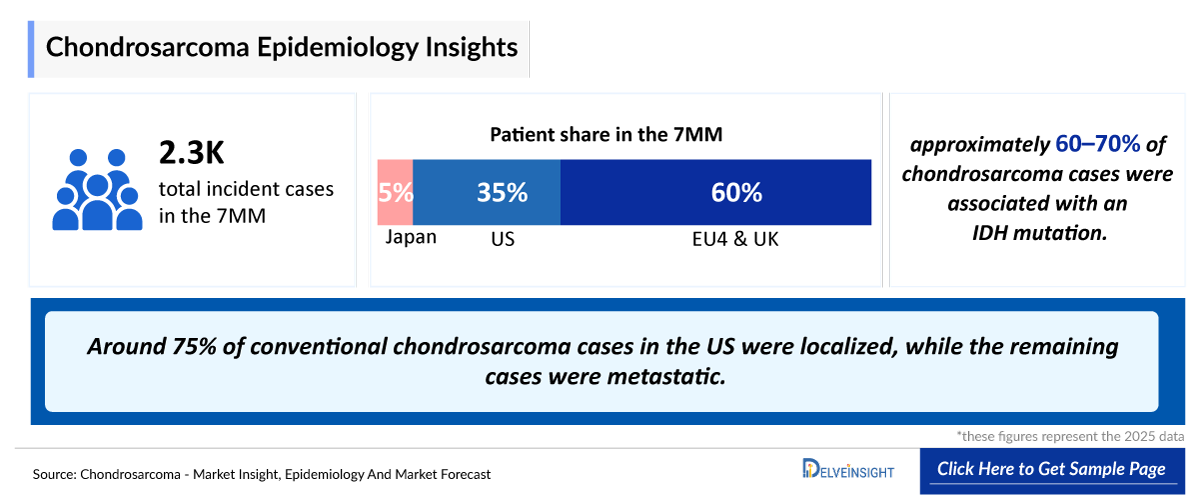 Chondrosarcoma Epidemiology Insights

2.3K
total incident cases in the 7MM

Patient share in the 7MM

5% 35% 60%

Japan US EU4 & UK

approximately 60–70% of chondrosarcoma cases were associated with an IDH mutation.

Around 75% of conventional chondrosarcoma cases in the US were localized, while the remaining cases were metastatic.

*these figures represent the 2025 data

Source: Chondrosarcoma - Market Insight, Epidemiology And Market Forecast

DELVEINSIGHT

Click Here to Get Sample Page